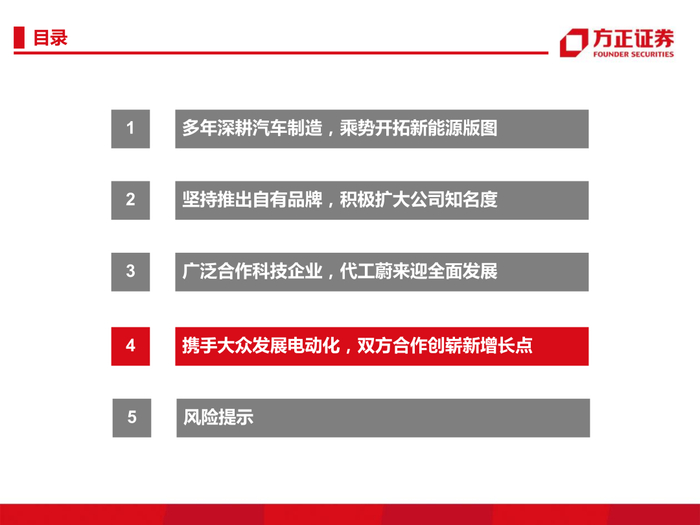 目录

方正证券
FOUNDER SECURITIES

1 多年深耕汽车制造，乘势开拓新能源版图

2 坚持推出自有品牌，积极扩大公司知名度

3 广泛合作科技企业，代工蔚来迎全面发展

4 携手大众发展电动化，双方合作创崭新增长点

5 风险提示